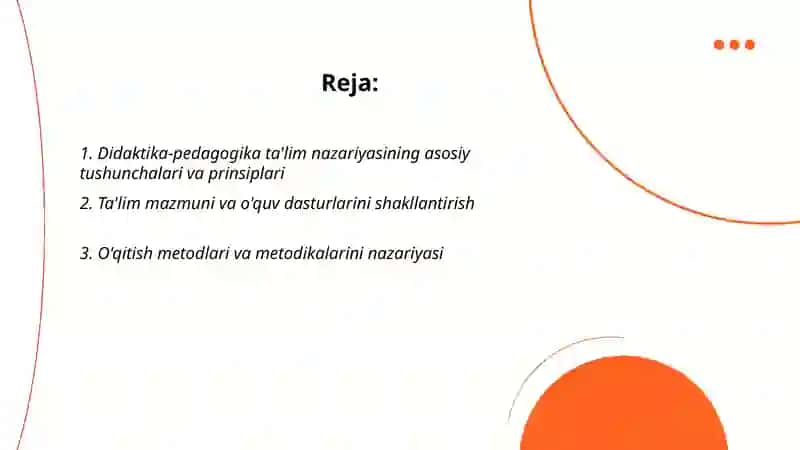 Reja:

1. Didaktika-pedagogika ta'lim nazariyasining asosiy tushunchalari va prinsiplari

2. Ta'lim mazmuni va o'quv dasturlarini shakllantirish

3. O'qitish metodlari va metodikalarini nazariyasi